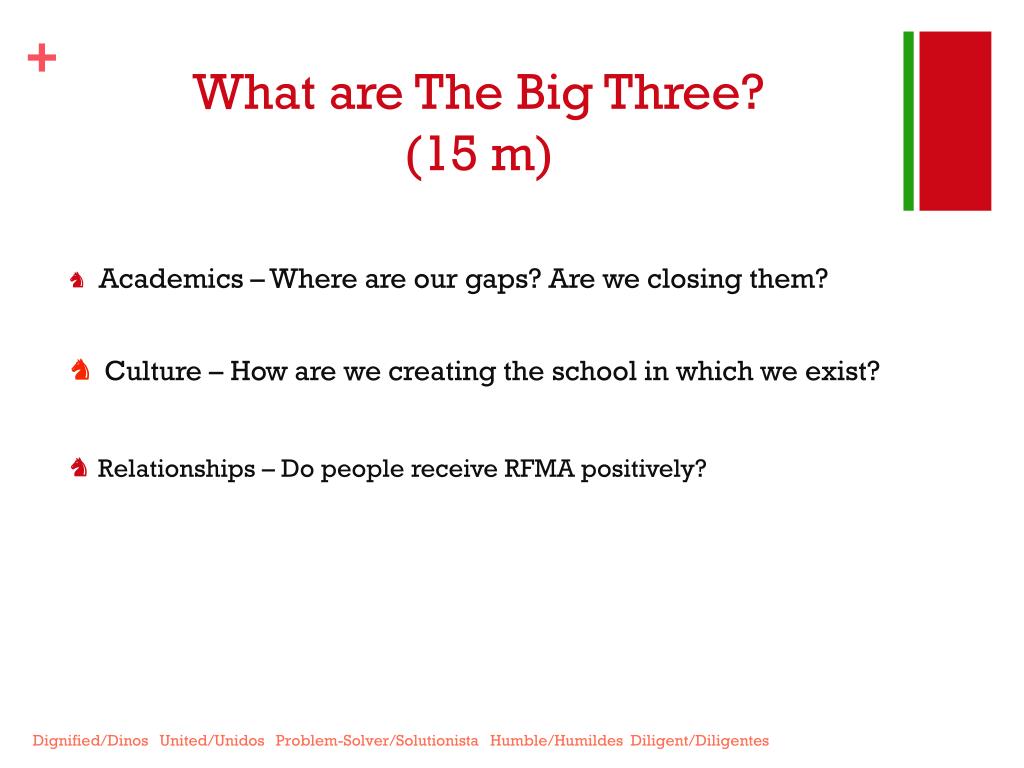 +

What are The Big Three?
(15 m)

Academics – Where are our gaps? Are we closing them?

Culture – How are we creating the school in which we exist?

Relationships – Do people receive RFMA positively?

Dignified/Dinos United/Unidos Problem-Solver/Solutionista Humble/Humildes Diligent/Diligentes